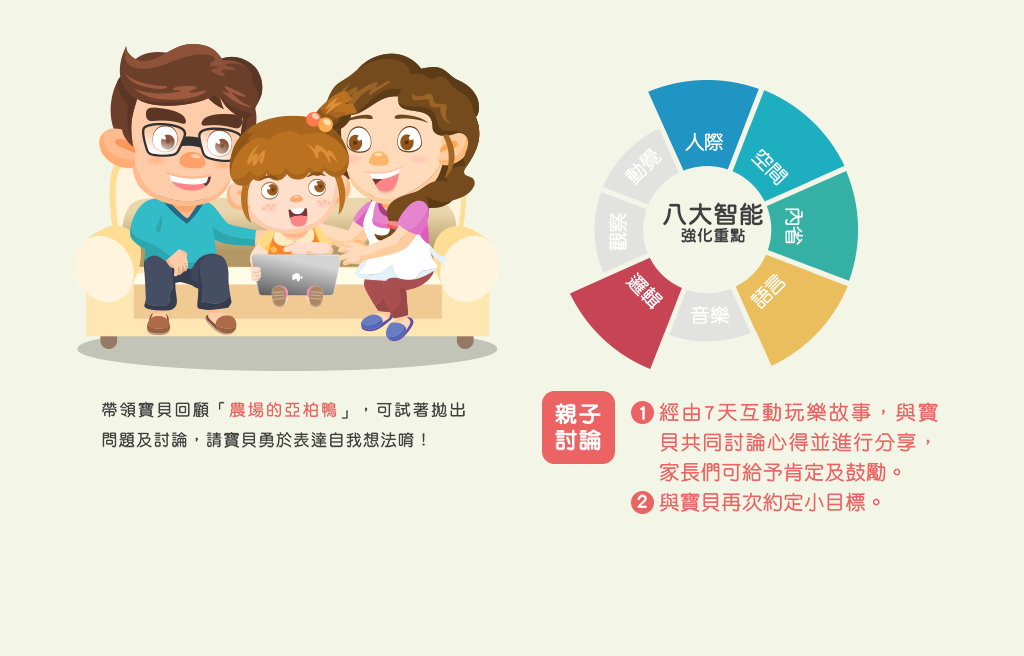 人際
空間
內省
語言
音樂
邏輯
觀察
動覺
八大智能
強化重點

帶領寶貝回顧「農場的亞柏鴨」，可試著拋出問題及討論，請寶貝勇於表達自我想法唷！

親子討論

1 經由7天互動玩樂故事，與寶貝共同討論心得並進行分享，家長們可給予肯定及鼓勵。
2 與寶貝再次約定小目標。